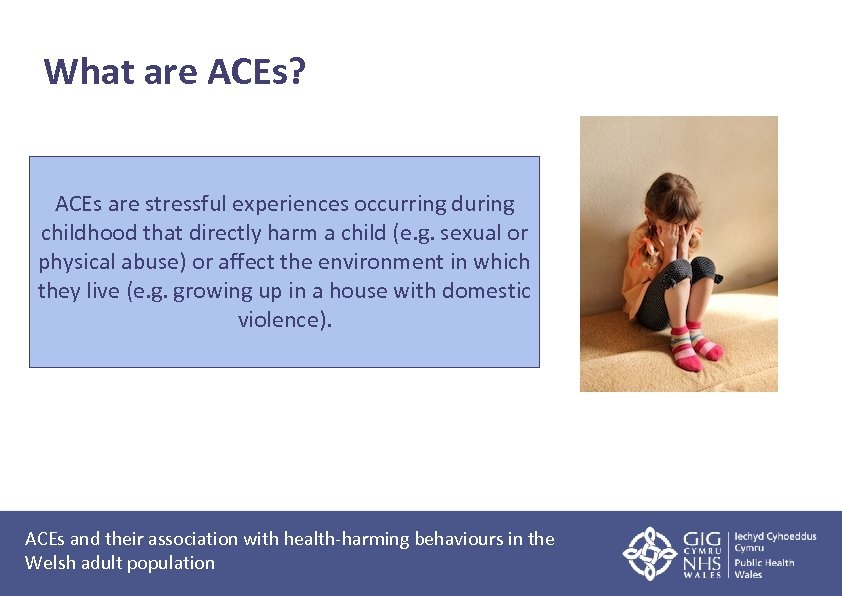 What are ACEs?

ACEs are stressful experiences occurring during childhood that directly harm a child (e.g. sexual or physical abuse) or affect the environment in which they live (e.g. growing up in a house with domestic violence).

ACEs and their association with health-harming behaviours in the Welsh adult population

GIG CYMRU NHS WALES

Iechyd Cyhoeddus Cymru
Public Health Wales